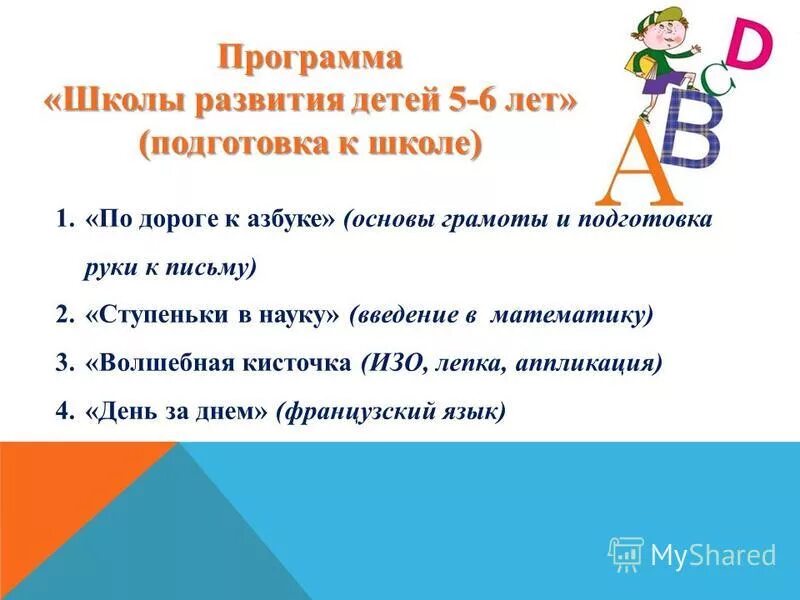 Программа
«Школы развития детей 5-6 лет»
(подготовка к школе)

A B C D

1. «По дороге к азбуке» (основы грамоты и подготовка руки к письму)
2. «Ступеньки в науку» (введение в математику)
3. «Волшебная кисточка (ИЗО, лепка, аппликация)
4. «День за днем» (французский язык)

MyShared